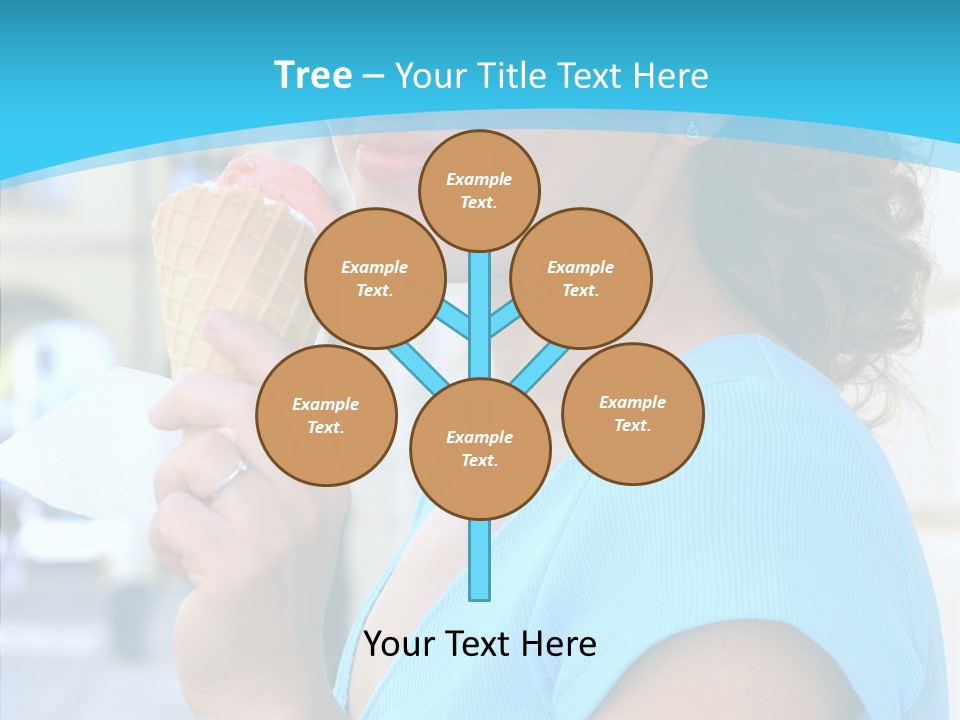 Tree – Your Title Text Here

Example Text.

Example Text.

Example Text.

Example Text.

Example Text.

Example Text.

Your Text Here